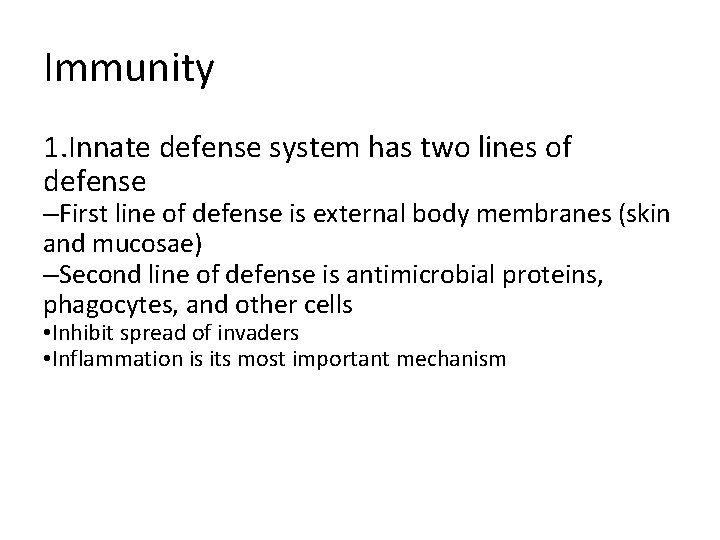 Immunity

1.Innate defense system has two lines of defense

–First line of defense is external body membranes (skin and mucosae)

–Second line of defense is antimicrobial proteins, phagocytes, and other cells

•Inhibit spread of invaders

•Inflammation is its most important mechanism